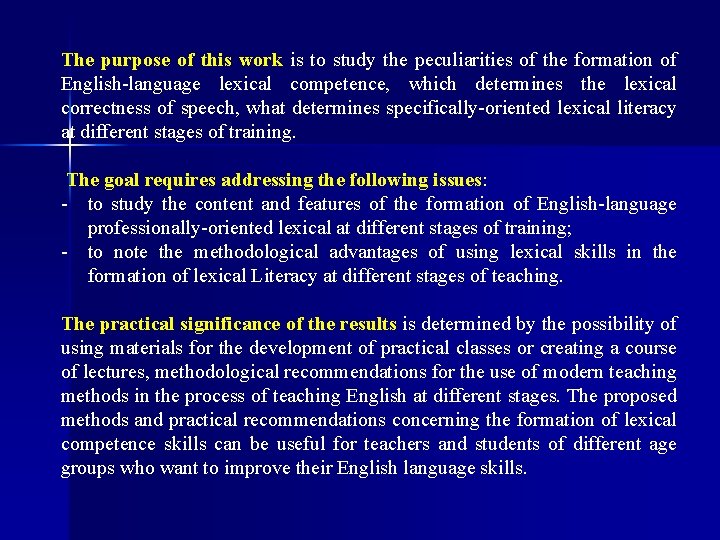 The purpose of this work is to study the peculiarities of the formation of English-language lexical competence, which determines the lexical correctness of speech, what determines specifically-oriented lexical literacy at different stages of training.

The goal requires addressing the following issues:
- to study the content and features of the formation of English-language professionally-oriented lexical at different stages of training;
- to note the methodological advantages of using lexical skills in the formation of lexical Literacy at different stages of teaching.

The practical significance of the results is determined by the possibility of using materials for the development of practical classes or creating a course of lectures, methodological recommendations for the use of modern teaching methods in the process of teaching English at different stages. The proposed methods and practical recommendations concerning the formation of lexical competence skills can be useful for teachers and students of different age groups who want to improve their English language skills.